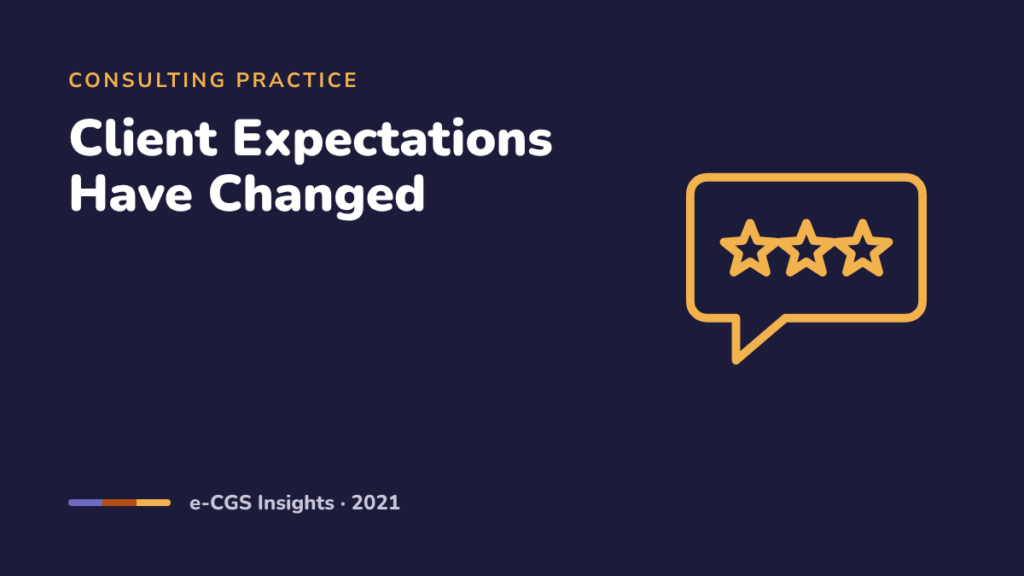 CONSULTING PRACTICE

Client Expectations Have Changed

e-CGS Insights · 2021